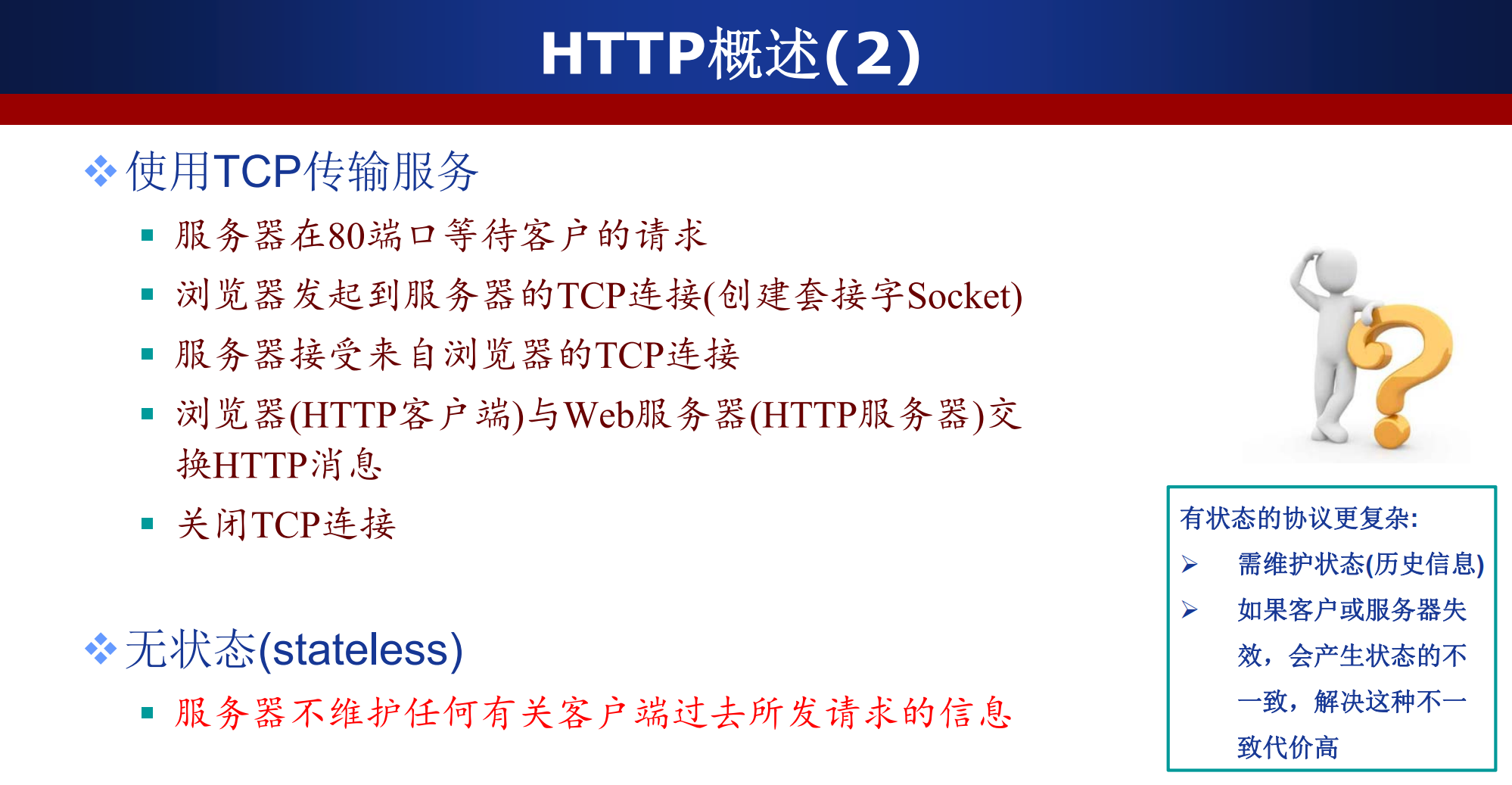 HTTP概述(2)

❖ 使用TCP传输服务

▪ 服务器在80端口等待客户的请求

▪ 浏览器发起到服务器的TCP连接(创建套接字Socket)

▪ 服务器接受来自浏览器的TCP连接

▪ 浏览器(HTTP客户端)与Web服务器(HTTP服务器)交换HTTP消息

▪ 关闭TCP连接

❖ 无状态(stateless)

▪ 服务器不维护任何有关客户端过去所发请求的信息

有状态的协议更复杂:

➢ 需维护状态(历史信息)

➢ 如果客户或服务器失效，会产生状态的不一致，解决这种不一致代价高